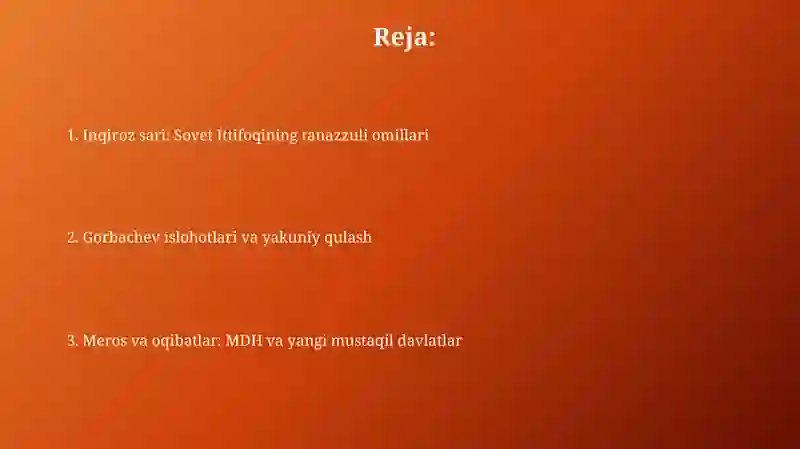 Reja:

1. Inqiroz sari: Sovet Ittifoqining tanazzuli omillari

2. Gorbachev islohotlari va yakuniy qulash

3. Meros va oqibatlar: MDH va yangi mustaqil davlatlar